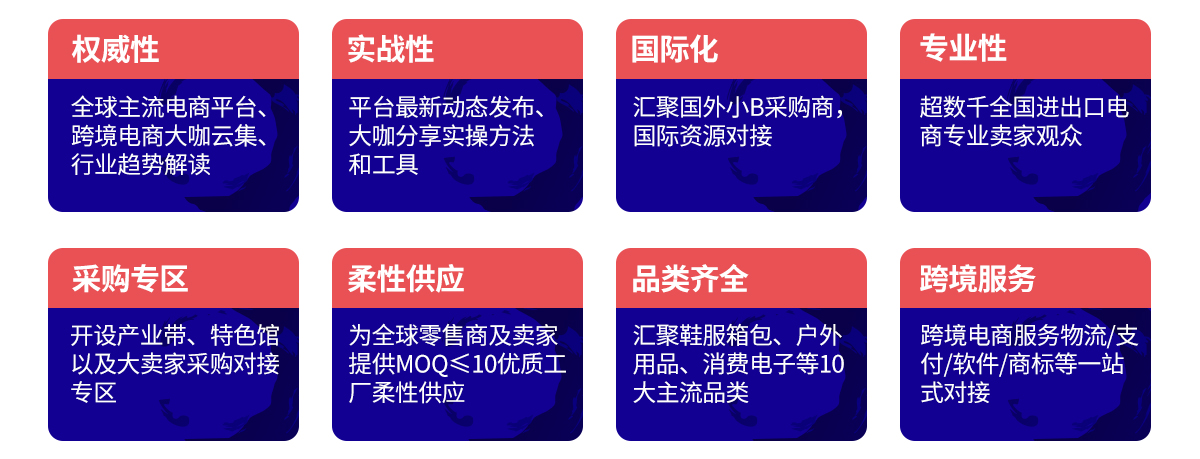 权威性

全球主流电商平台、跨境电商大咖云集、行业趋势解读

实战性

平台最新动态发布、大咖分享实操方法和工具

国际化

汇聚国外小B采购商，国际资源对接

专业性

超数千全国进出口电商专业卖家观众

采购专区

开设产业带、特色馆以及大卖家采购对接专区

柔性供应

为全球零售商及卖家提供MOQ≤10优质工厂柔性供应

品类齐全

汇聚鞋服箱包、户外用品、消费电子等10大主流品类

跨境服务

跨境电商服务物流/支付/软件/商标等一站式对接